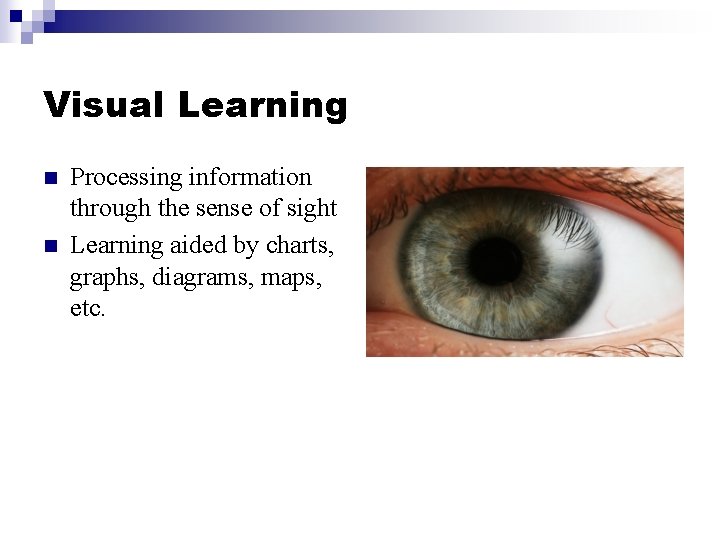 Visual Learning

- Processing information through the sense of sight
- Learning aided by charts, graphs, diagrams, maps, etc.